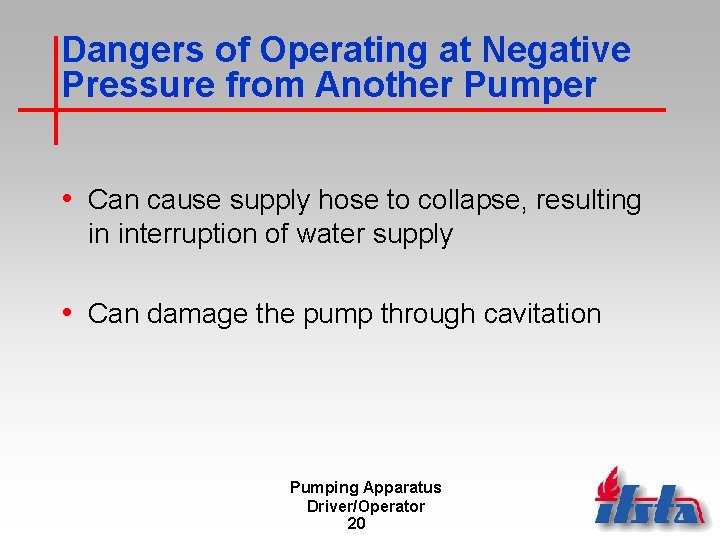 Dangers of Operating at Negative Pressure from Another Pumper

• Can cause supply hose to collapse, resulting in interruption of water supply

• Can damage the pump through cavitation

Pumping Apparatus
Driver/Operator
20

ifsta